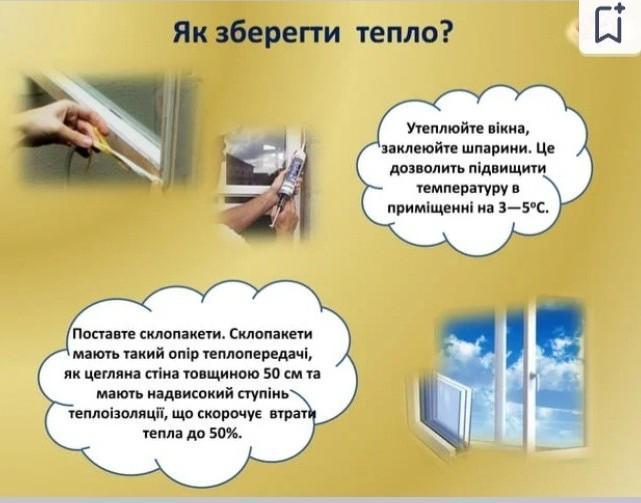 Як зберегти тепло?

Утеплюйте вікна, заклеюйте шпарини. Це дозволить підвищити температуру в приміщенні на 3—5°С.

Поставте склопакети. Склопакети мають такий опір теплопередачі, як цегляна стіна товщиною 50 см та мають надвисокий ступінь теплоізоляції, що скорочує втрати тепла до 50%.